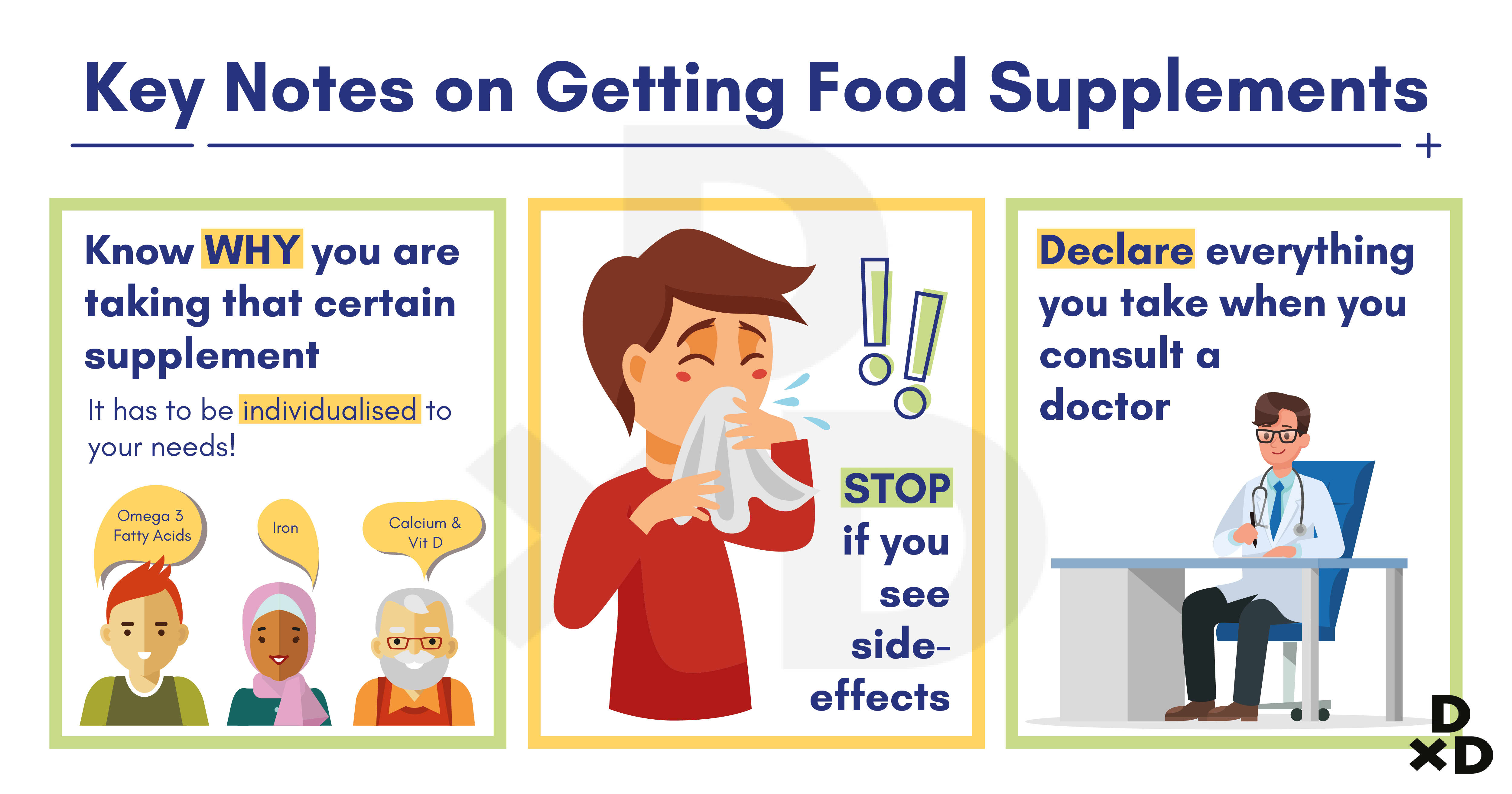 Key Notes on Getting Food Supplements

Know WHY you are taking that certain supplement

It has to be individualised to your needs!

Omega 3 Fatty Acids

Iron

Calcium & Vit D

STOP if you see side-effects

Declare everything you take when you consult a doctor

D×D